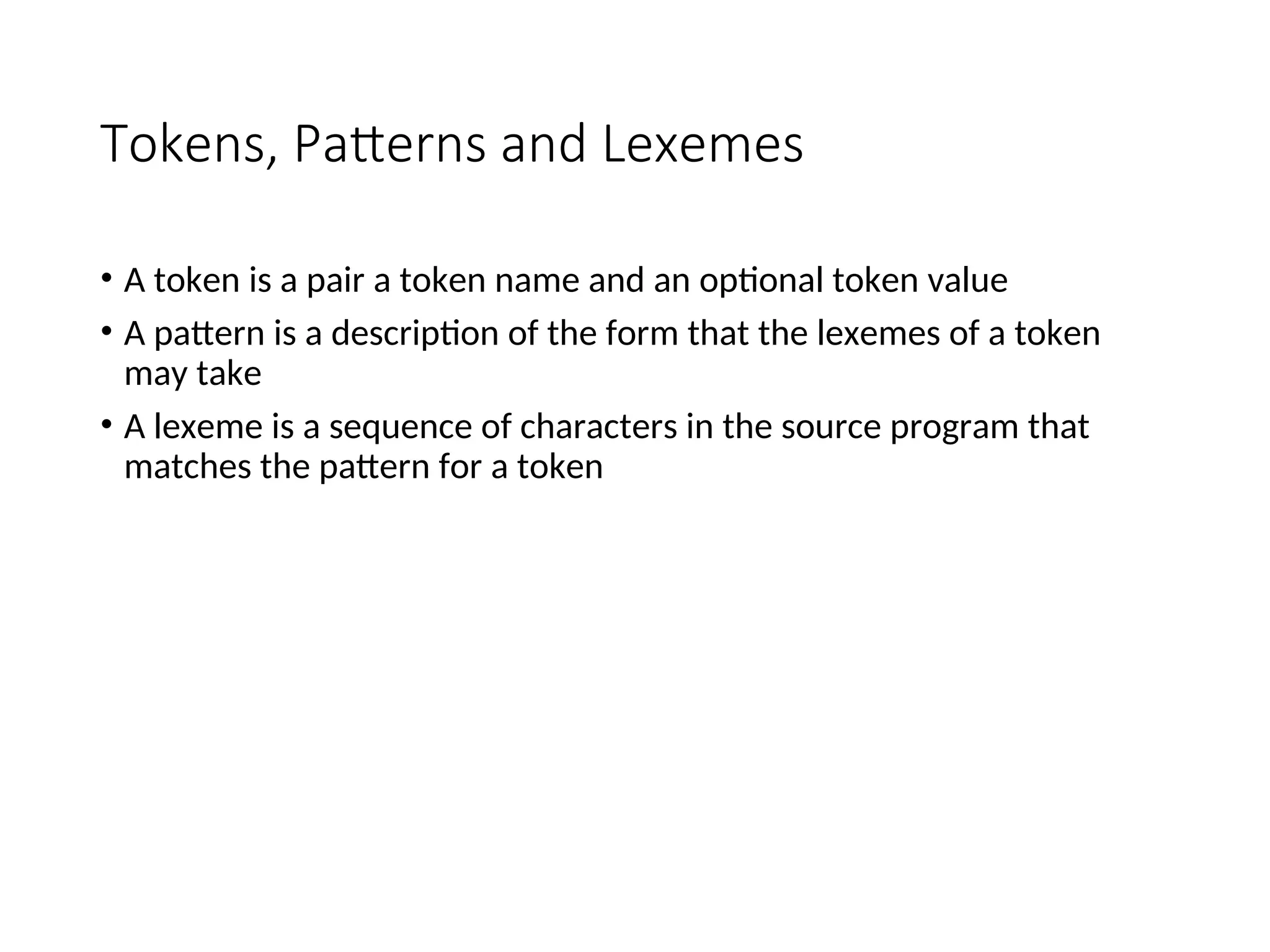 Tokens, Patterns and Lexemes

• A token is a pair a token name and an optional token value
• A pattern is a description of the form that the lexemes of a token may take
• A lexeme is a sequence of characters in the source program that matches the pattern for a token